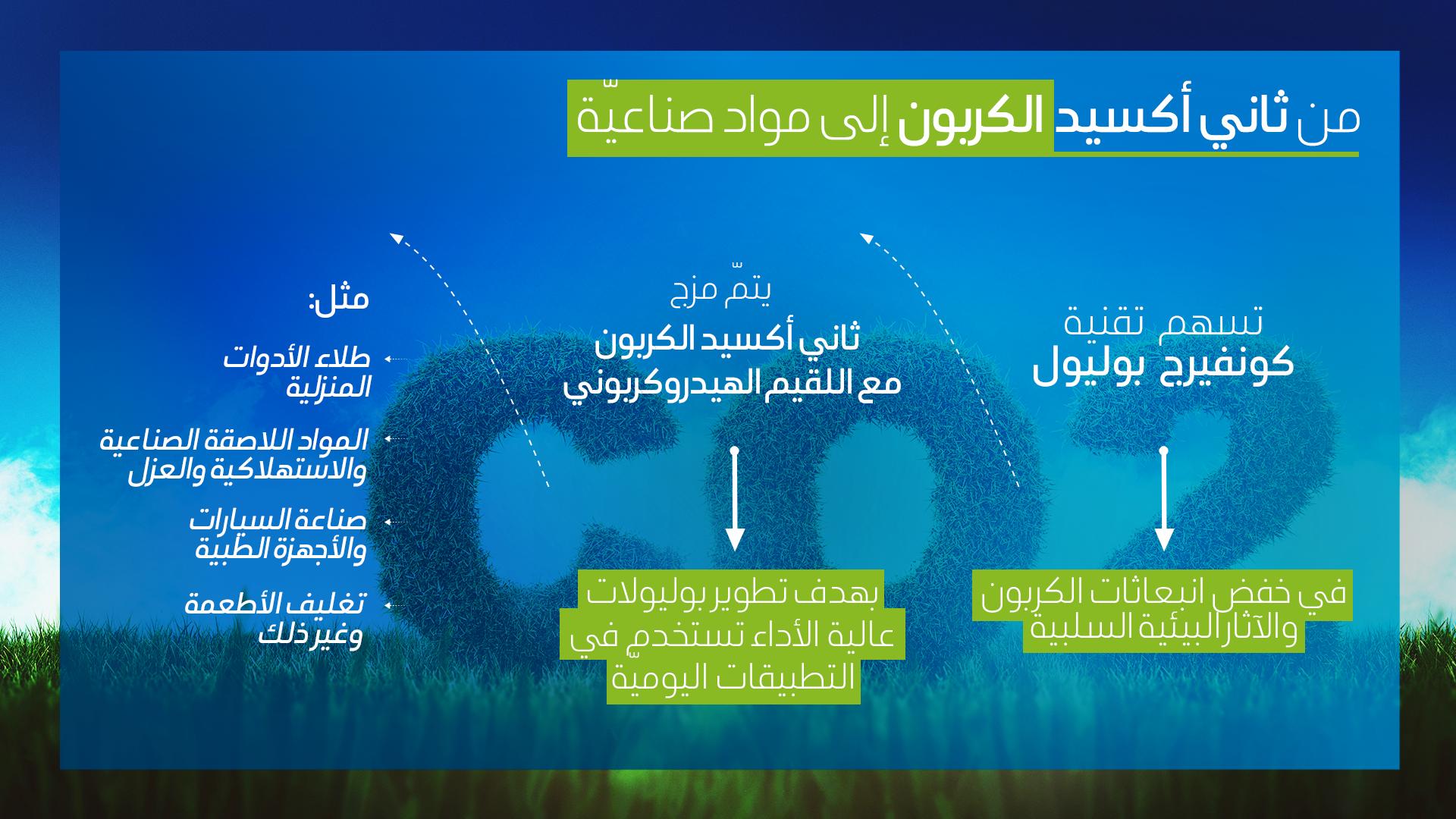 من ثاني أكسيد الكربون إلى مواد صناعيّة

تسهم تقنية
كونفيرج بوليول

في خفض انبعاثات الكربون والآثار البيئية السلبية

يتمّ مزج
ثاني أكسيد الكربون
مع اللقيم الهيدروكربوني

بهدف تطوير بوليولات عالية الأداء تستخدم في التطبيقات اليوميّة

مثل:

طلاء الأدوات المنزلية

المواد اللاصقة الصناعية والاستهلاكية والعزل

صناعة السيارات والأجهزة الطبية

تغليف الأطعمة وغير ذلك

CO2